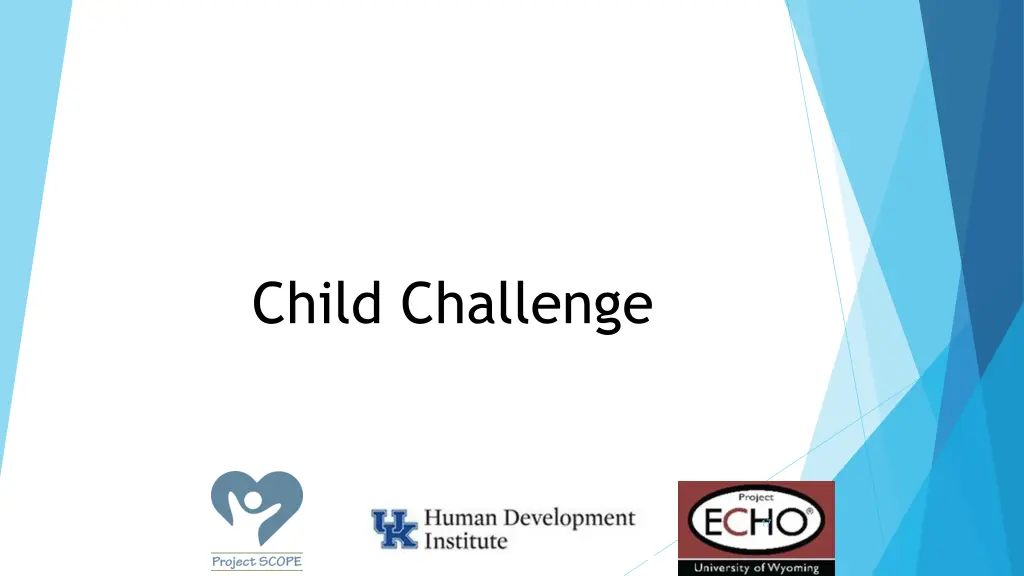 Child Challenge

Project SCOPE

UK Human Development Institute

Project
ECHO®
University of Wyoming